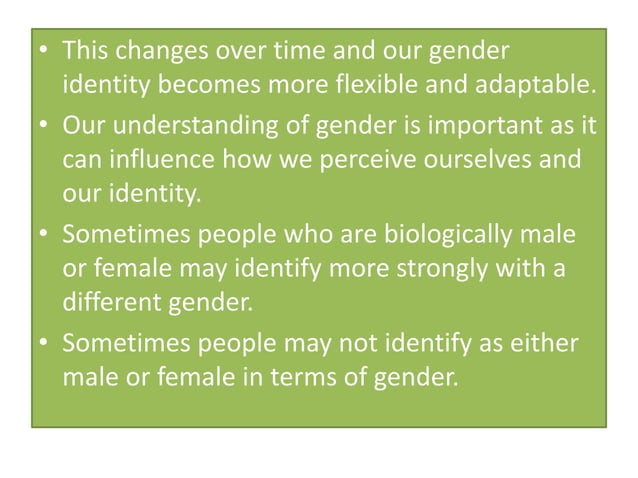 • This changes over time and our gender identity becomes more flexible and adaptable.
• Our understanding of gender is important as it can influence how we perceive ourselves and our identity.
• Sometimes people who are biologically male or female may identify more strongly with a different gender.
• Sometimes people may not identify as either male or female in terms of gender.